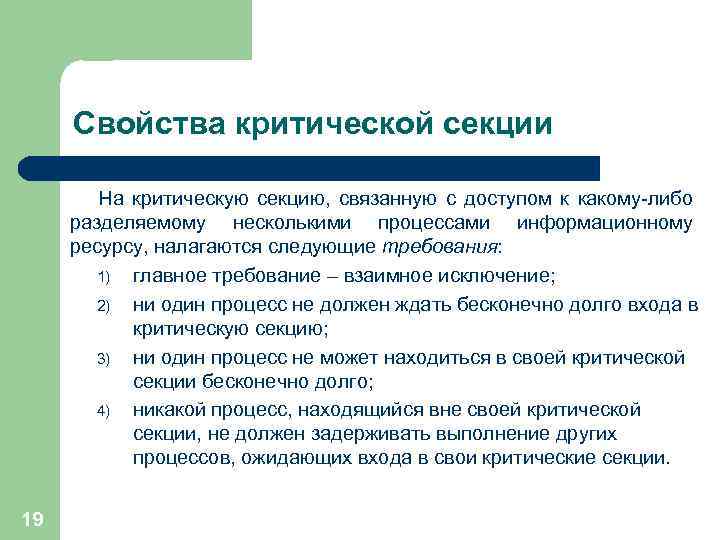 Свойства критической секции

На критическую секцию, связанную с доступом к какому-либо разделяемому несколькими процессами информационному ресурсу, налагаются следующие требования:

1) главное требование – взаимное исключение;
2) ни один процесс не должен ждать бесконечно долго входа в критическую секцию;
3) ни один процесс не может находиться в своей критической секции бесконечно долго;
4) никакой процесс, находящийся вне своей критической секции, не должен задерживать выполнение других процессов, ожидающих входа в свои критические секции.

19